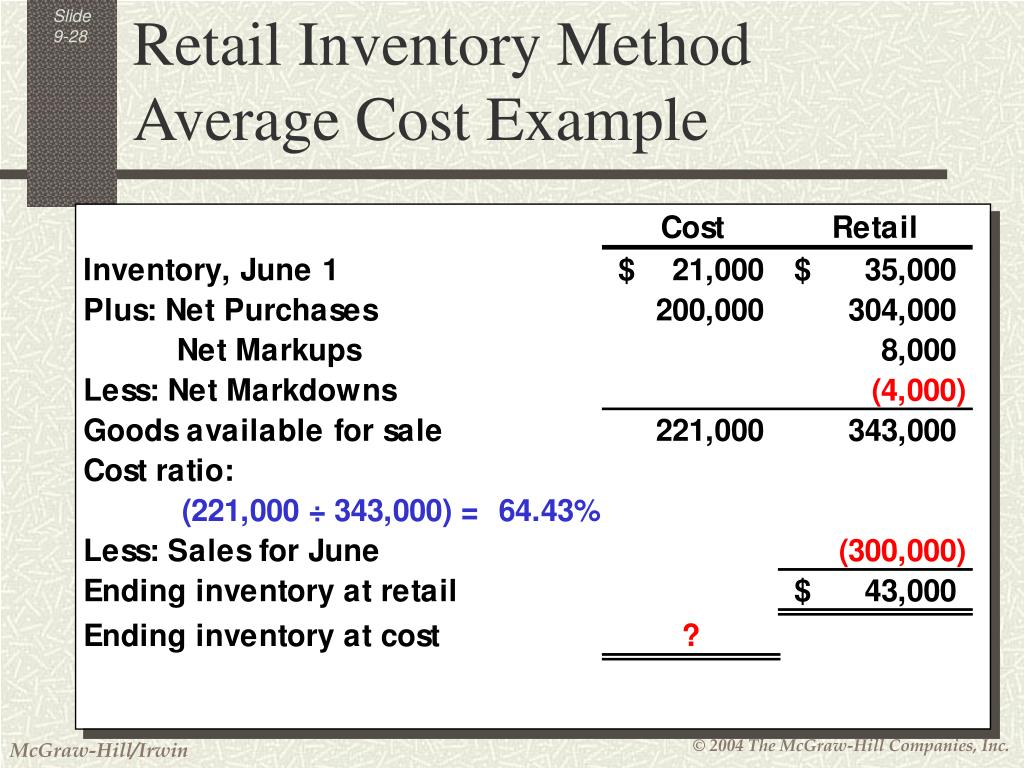 Slide 9-28

Retail Inventory Method
Average Cost Example

| | Cost | Retail |
|---|---|---|
| Inventory, June 1 | $ 21,000 | $ 35,000 |
| Plus: Net Purchases | 200,000 | 304,000 |
| Net Markups | | 8,000 |
| Less: Net Markdowns | | (4,000) |
| Goods available for sale | 221,000 | 343,000 |
| Cost ratio: | | |
| (221,000 ÷ 343,000) = 64.43% | | |
| Less: Sales for June | | (300,000) |
| Ending inventory at retail | | $ 43,000 |
| Ending inventory at cost | ? | |

McGraw-Hill/Irwin

© 2004 The McGraw-Hill Companies, Inc.